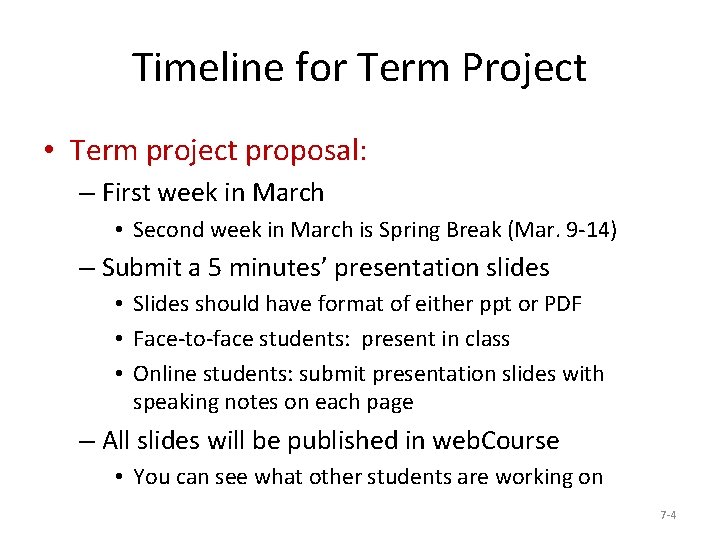 Timeline for Term Project

• Term project proposal:
– First week in March
• Second week in March is Spring Break (Mar. 9-14)
– Submit a 5 minutes' presentation slides
• Slides should have format of either ppt or PDF
• Face-to-face students: present in class
• Online students: submit presentation slides with speaking notes on each page
– All slides will be published in webCourse
• You can see what other students are working on

7-4